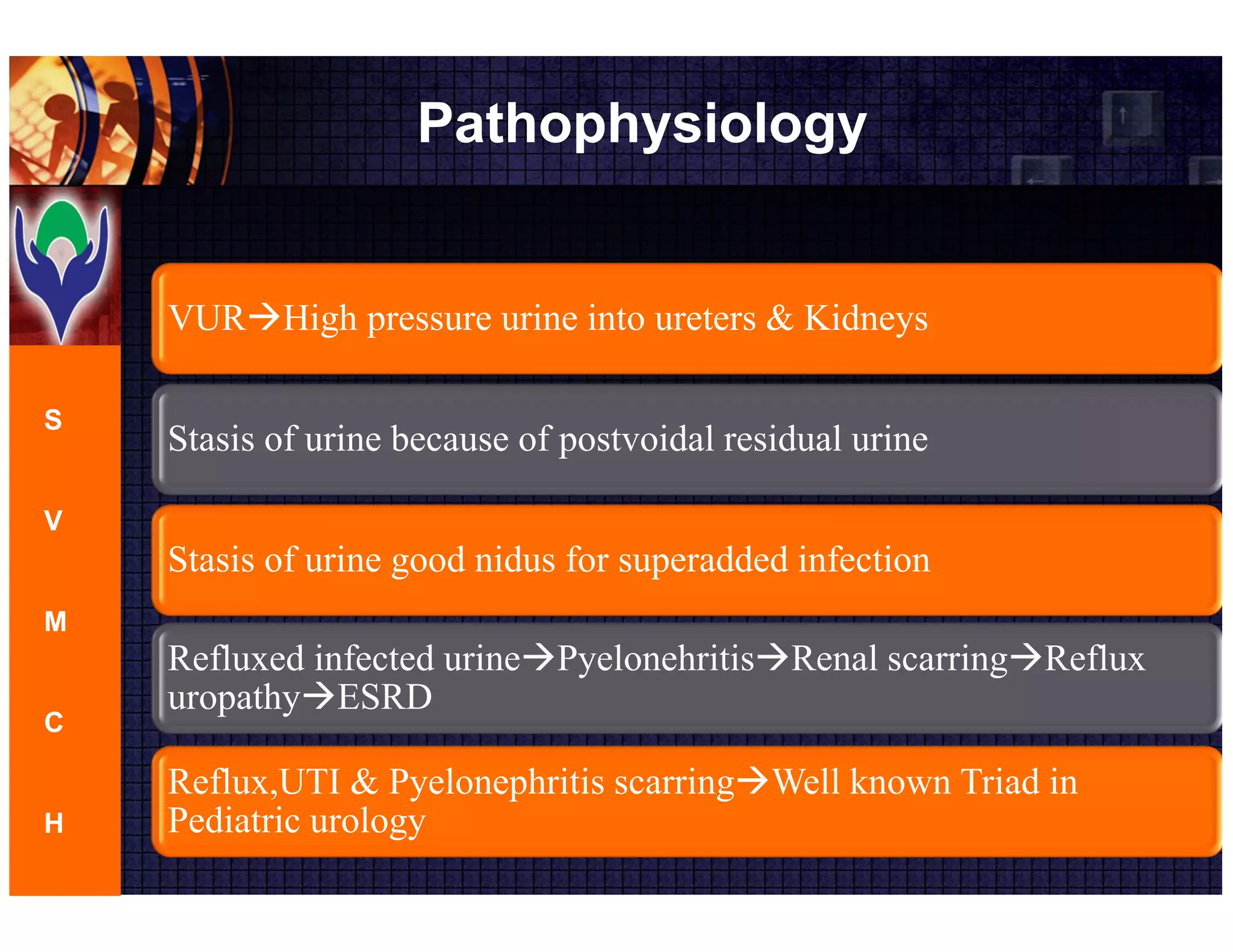 Pathophysiology

S
V
M
C
H

VUR→High pressure urine into ureters & Kidneys

Stasis of urine because of postvoidal residual urine

Stasis of urine good nidus for superadded infection

Refluxed infected urine→Pyelonehritis→Renal scarring→Reflux uropathy→ESRD

Reflux,UTI & Pyelonephritis scarring→Well known Triad in Pediatric urology